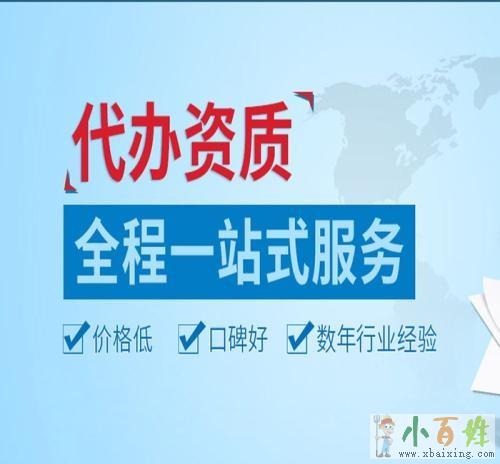 代办资质

全程一站式服务

价格低 口碑好 数年行业经验

小百姓
www.xbaixing.com